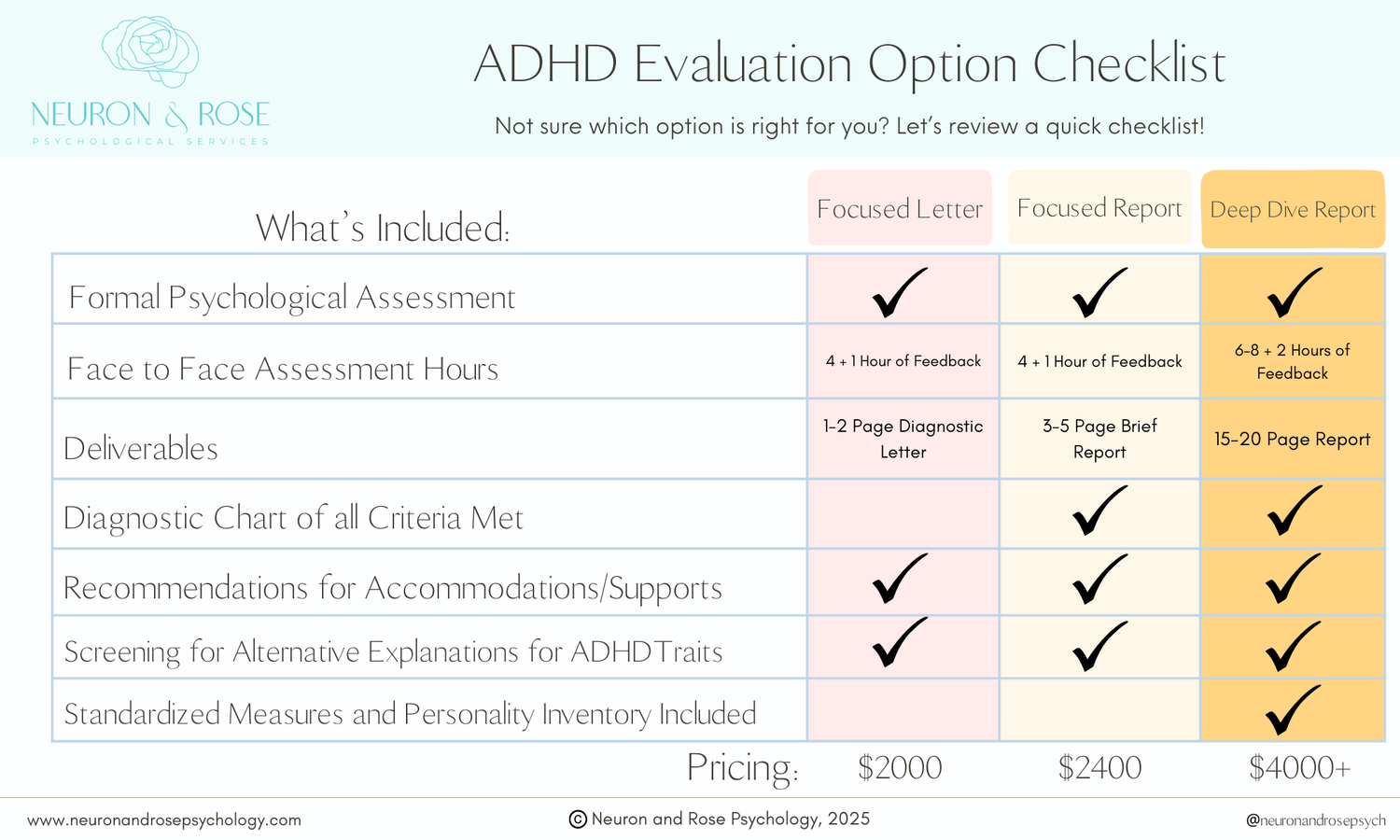 NEURON & ROSE
PSYCHOLOGICAL SERVICES

ADHD Evaluation Option Checklist

Not sure which option is right for you? Let's review a quick checklist!

| What's Included: | Focused Letter | Focused Report | Deep Dive Report |
|---|---|---|---|
| Formal Psychological Assessment | ✓ | ✓ | ✓ |
| Face to Face Assessment Hours | 4 + 1 Hour of Feedback | 4 + 1 Hour of Feedback | 6-8 + 2 Hours of Feedback |
| Deliverables | 1-2 Page Diagnostic Letter | 3-5 Page Brief Report | 15-20 Page Report |
| Diagnostic Chart of all Criteria Met | | ✓ | ✓ |
| Recommendations for Accommodations/Supports | ✓ | ✓ | ✓ |
| Screening for Alternative Explanations for ADHD Traits | ✓ | ✓ | ✓ |
| Standardized Measures and Personality Inventory Included | | | ✓ |
| Pricing: | $2000 | $2400 | $4000+ |

www.neuronandrosepsychology.com

© Neuron and Rose Psychology, 2025

@neuronandrosepsych